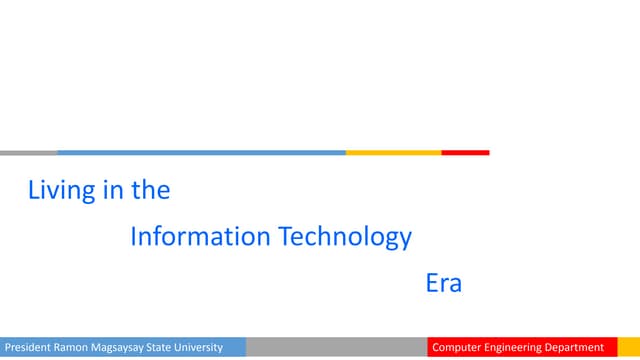 Living in the

Information Technology

Era

President Ramon Magsaysay State University

Computer Engineering Department